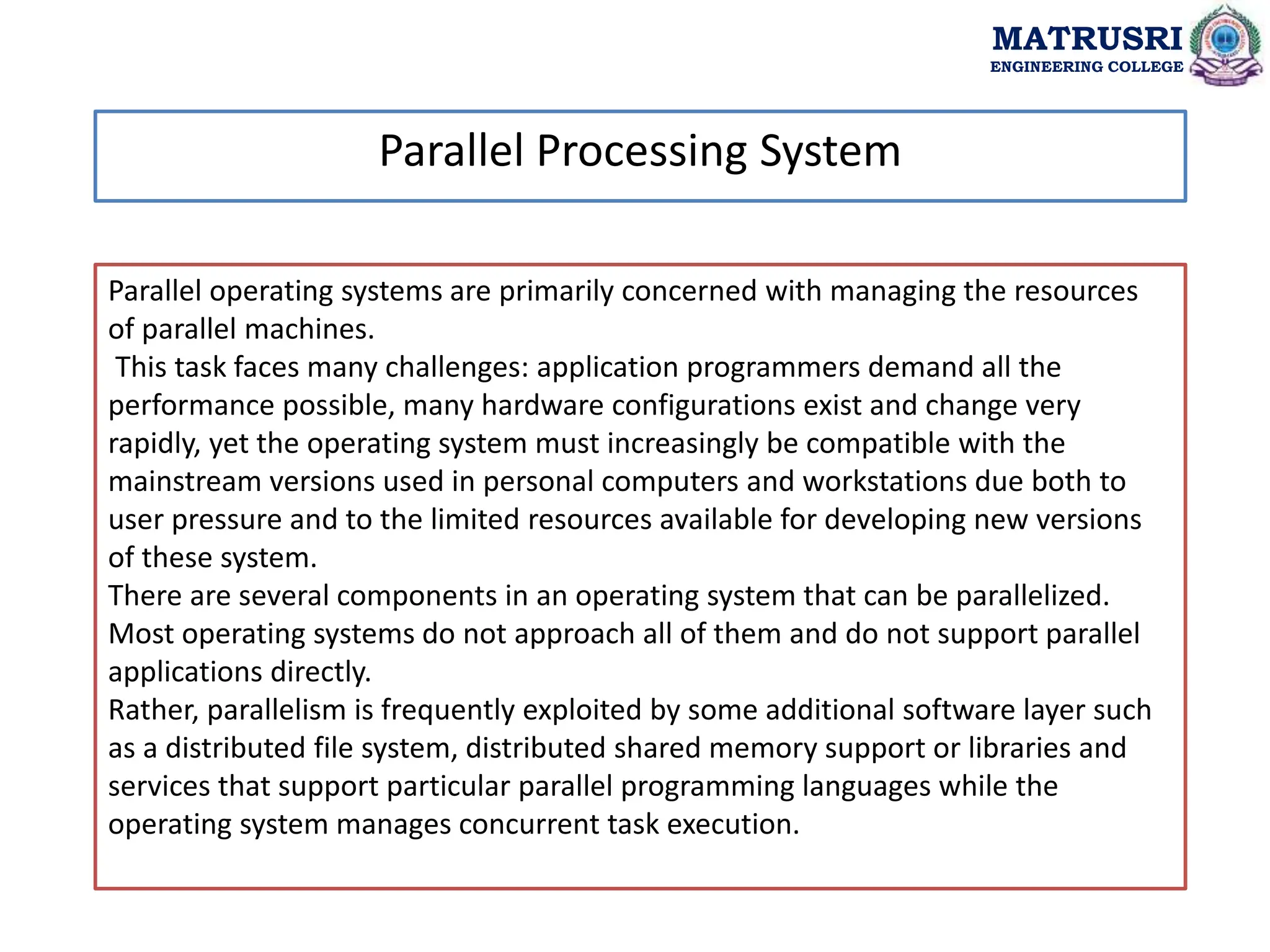 MATRUSRI
ENGINEERING COLLEGE

Parallel Processing System

Parallel operating systems are primarily concerned with managing the resources of parallel machines.

This task faces many challenges: application programmers demand all the performance possible, many hardware configurations exist and change very rapidly, yet the operating system must increasingly be compatible with the mainstream versions used in personal computers and workstations due both to user pressure and to the limited resources available for developing new versions of these system.

There are several components in an operating system that can be parallelized.

Most operating systems do not approach all of them and do not support parallel applications directly.

Rather, parallelism is frequently exploited by some additional software layer such as a distributed file system, distributed shared memory support or libraries and services that support particular parallel programming languages while the operating system manages concurrent task execution.